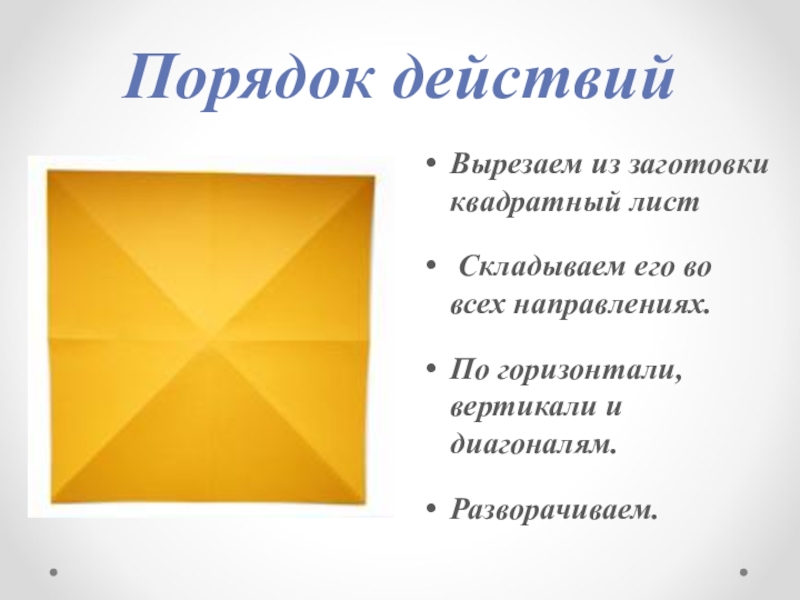 Порядок действий

• Вырезаем из заготовки квадратный лист

• Складываем его во всех направлениях.

• По горизонтали, вертикали и диагоналям.

• Разворачиваем.